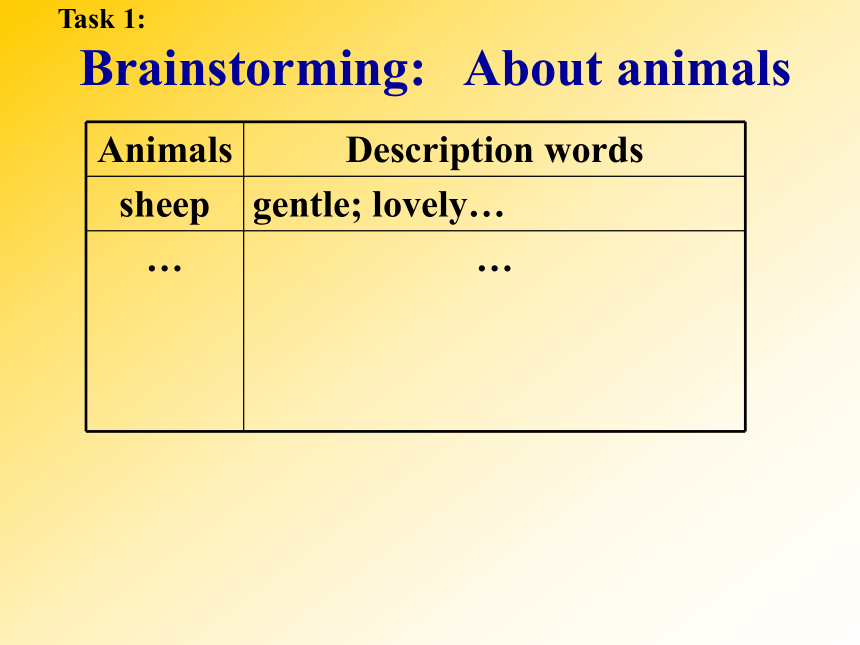 Task 1:

Brainstorming: About animals

| Animals | Description words |
|---|---|
| sheep | gentle; lovely… |
| … | … |